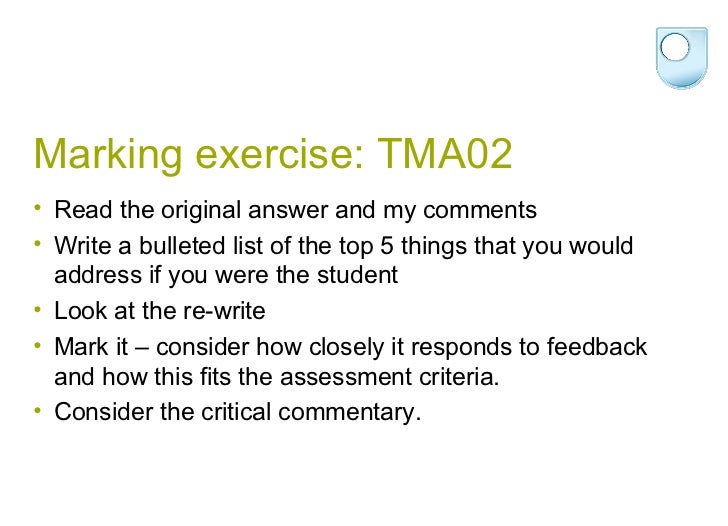 Marking exercise: TMA02

• Read the original answer and my comments
• Write a bulleted list of the top 5 things that you would address if you were the student
• Look at the re-write
• Mark it – consider how closely it responds to feedback and how this fits the assessment criteria.
• Consider the critical commentary.